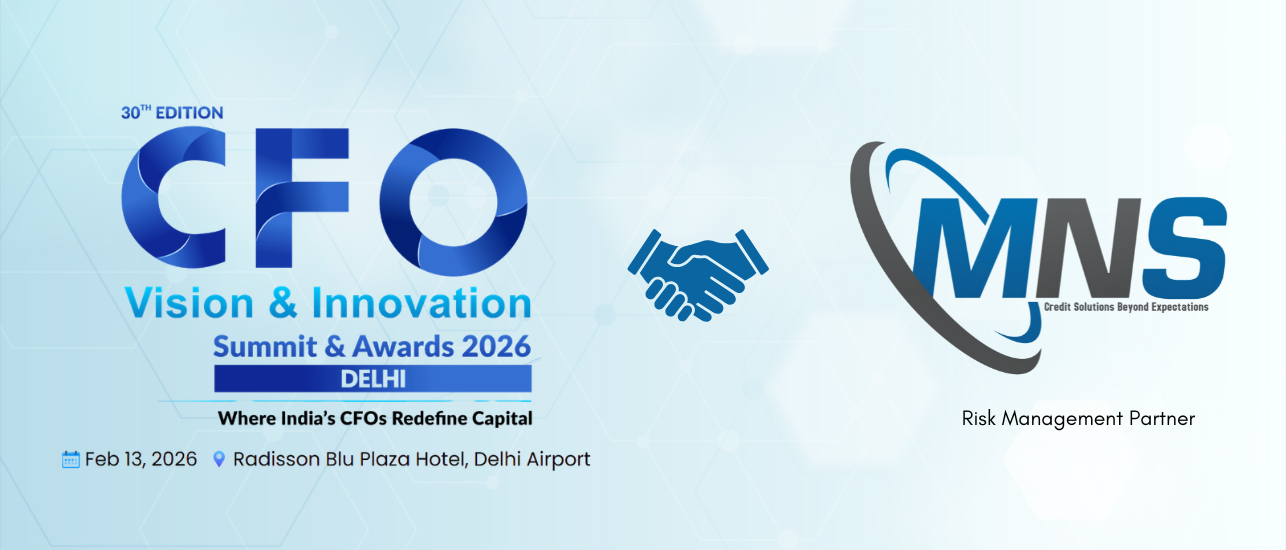 30TH EDITION
CFO
Vision & Innovation
Summit & Awards 2026
DELHI
Where India's CFOs Redefine Capital

Feb 13, 2026 Radisson Blu Plaza Hotel, Delhi Airport

MNS
Credit Solutions Beyond Expectations

Risk Management Partner